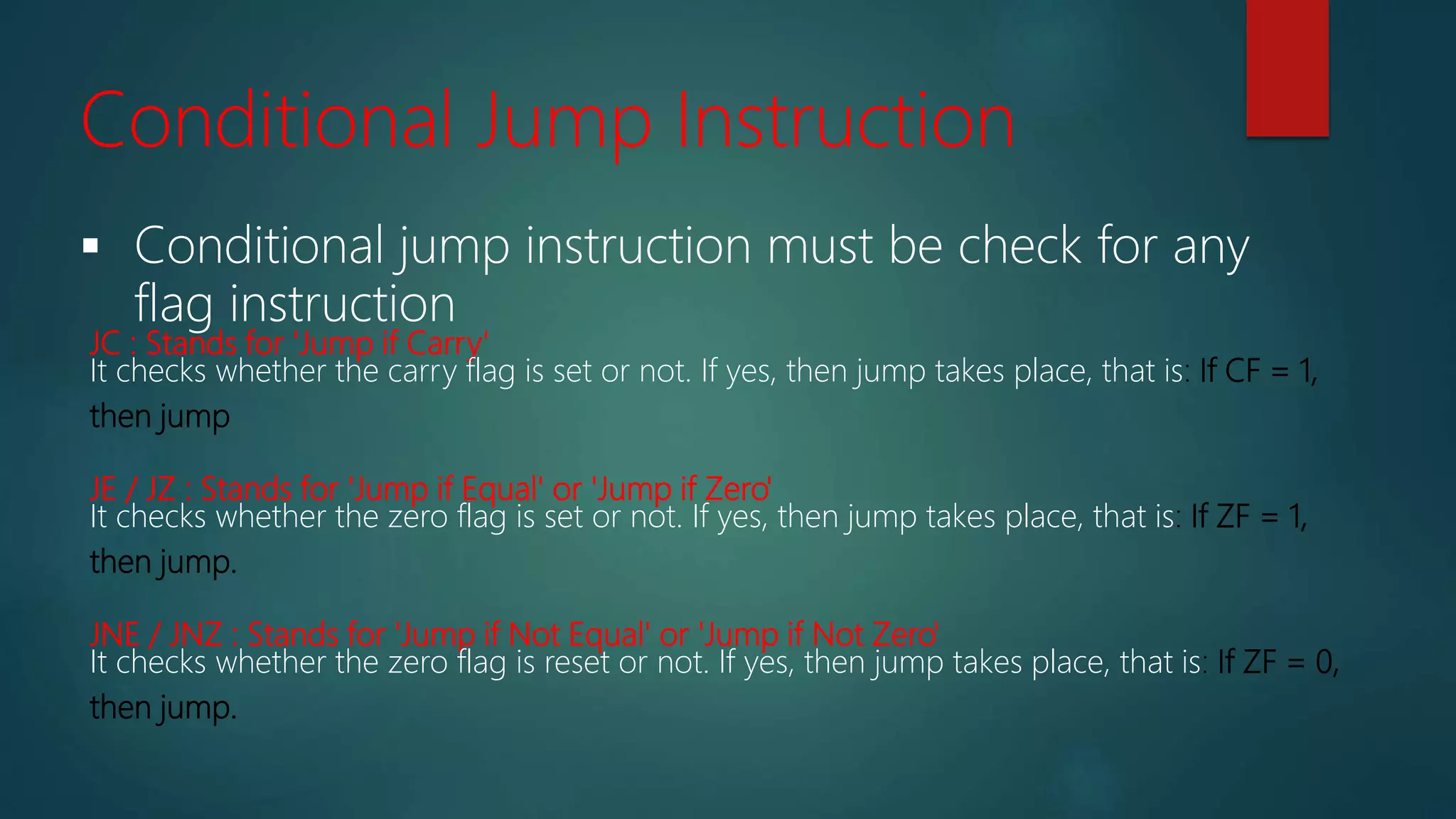 Conditional Jump Instruction

▪ Conditional jump instruction must be check for any flag instruction

JC : Stands for 'Jump if Carry'
It checks whether the carry flag is set or not. If yes, then jump takes place, that is: If CF = 1, then jump

JE / JZ : Stands for 'Jump if Equal' or 'Jump if Zero'
It checks whether the zero flag is set or not. If yes, then jump takes place, that is: If ZF = 1, then jump.

JNE / JNZ : Stands for 'Jump if Not Equal' or 'Jump if Not Zero'
It checks whether the zero flag is reset or not. If yes, then jump takes place, that is: If ZF = 0, then jump.